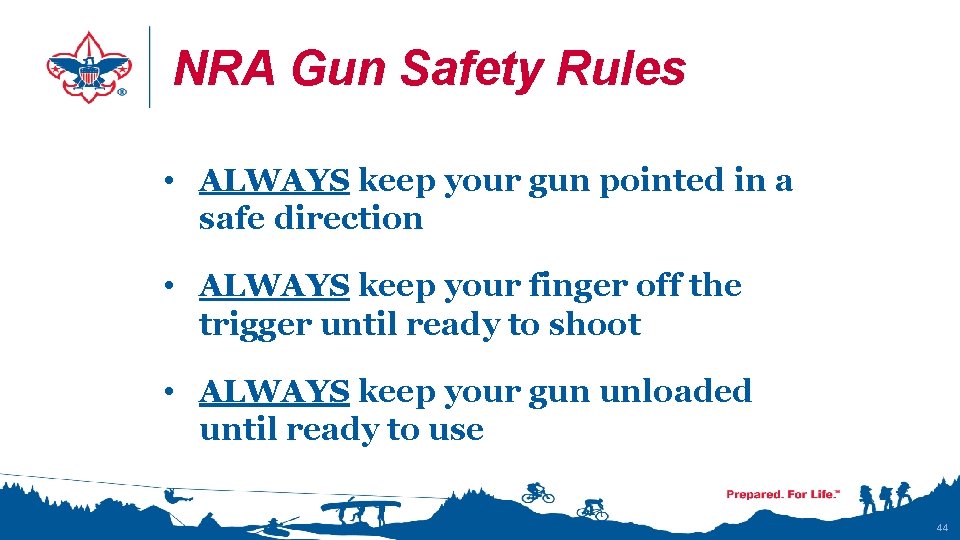 NRA Gun Safety Rules

• ALWAYS keep your gun pointed in a safe direction

• ALWAYS keep your finger off the trigger until ready to shoot

• ALWAYS keep your gun unloaded until ready to use

Prepared. For Life.™

44